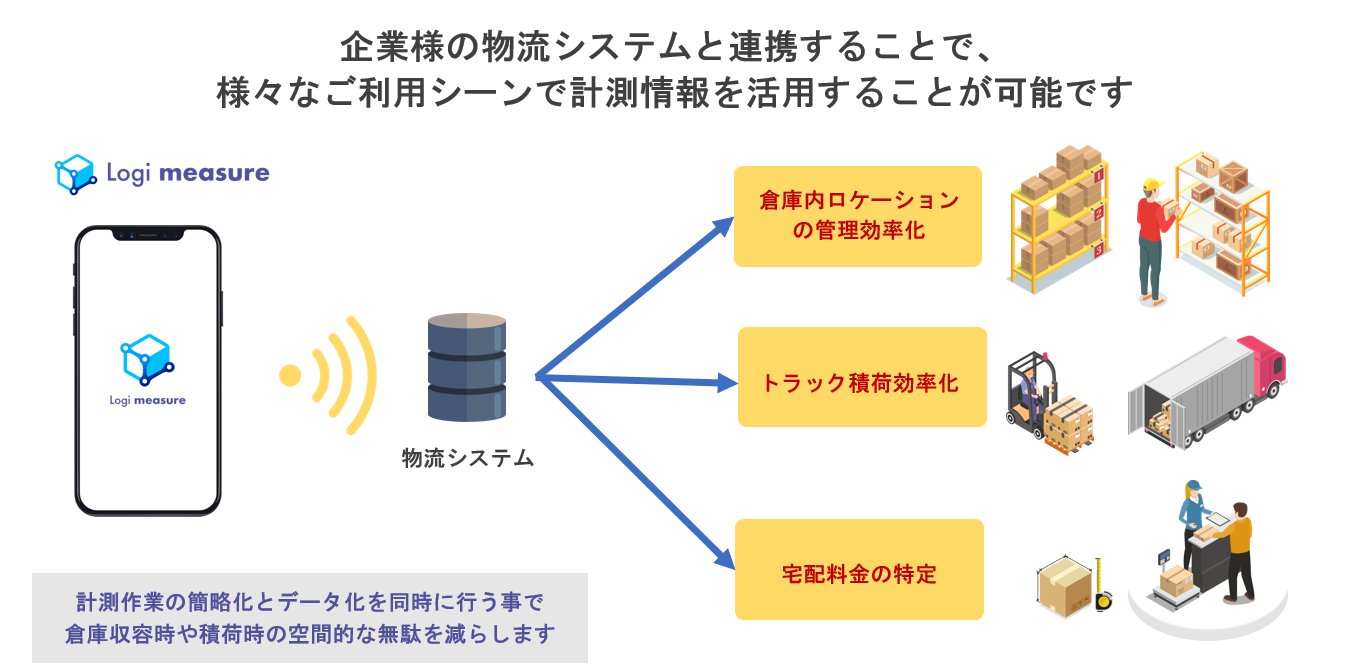 企業様の物流システムと連携することで、
様々なご利用シーンで計測情報を活用することが可能です

Logi measure

Logi measure

物流システム

倉庫内ロケーションの管理効率化

トラック積荷効率化

宅配料金の特定

計測作業の簡略化とデータ化を同時に行う事で
倉庫収容時や積荷時の空間的な無駄を減らします